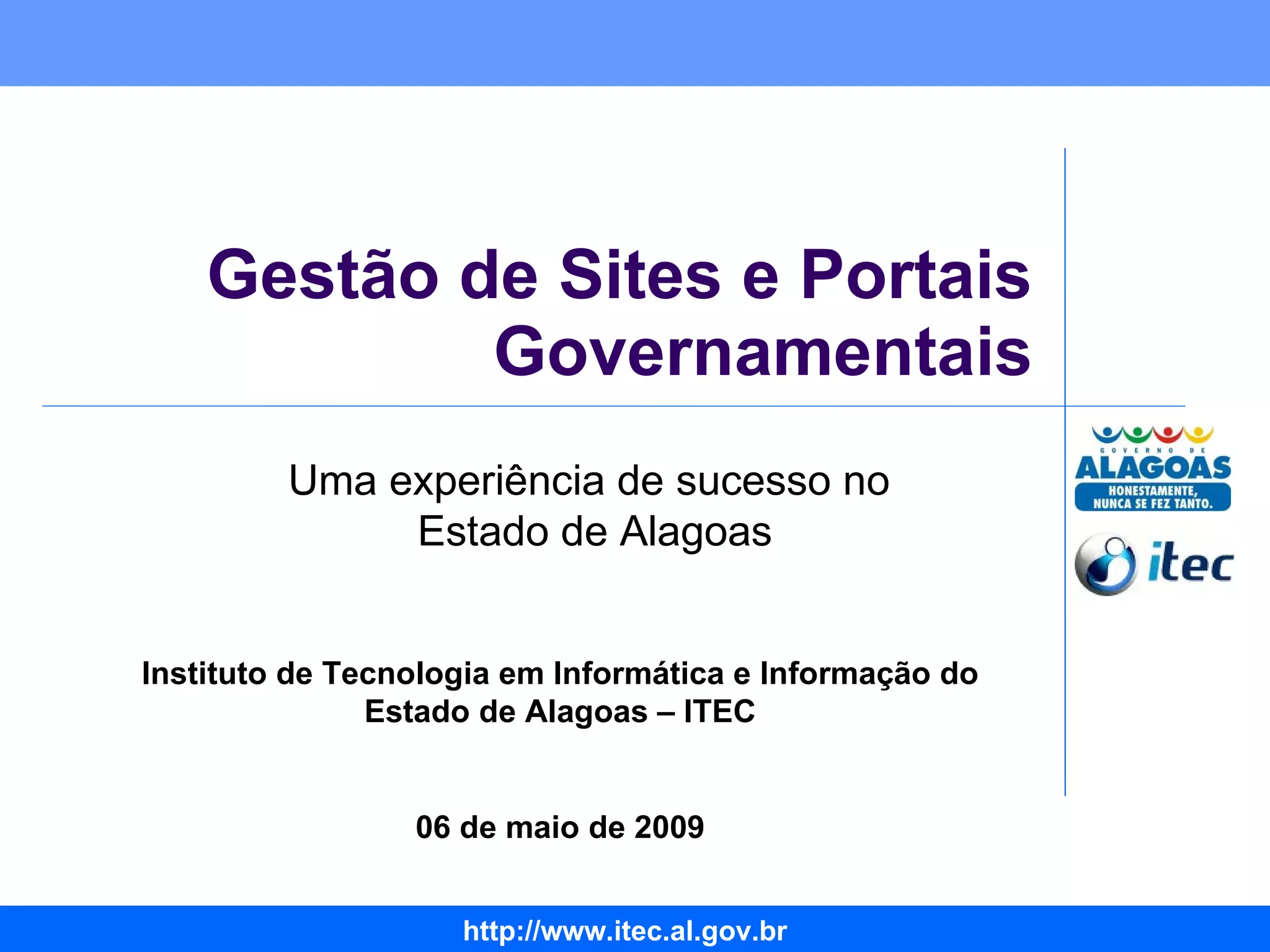 Gestão de Sites e Portais Governamentais

Uma experiência de sucesso no Estado de Alagoas

GOVERNO DE
ALAGOAS
HONESTAMENTE, NUNCA SE FEZ TANTO.

itec

Instituto de Tecnologia em Informática e Informação do Estado de Alagoas – ITEC

06 de maio de 2009

http://www.itec.al.gov.br